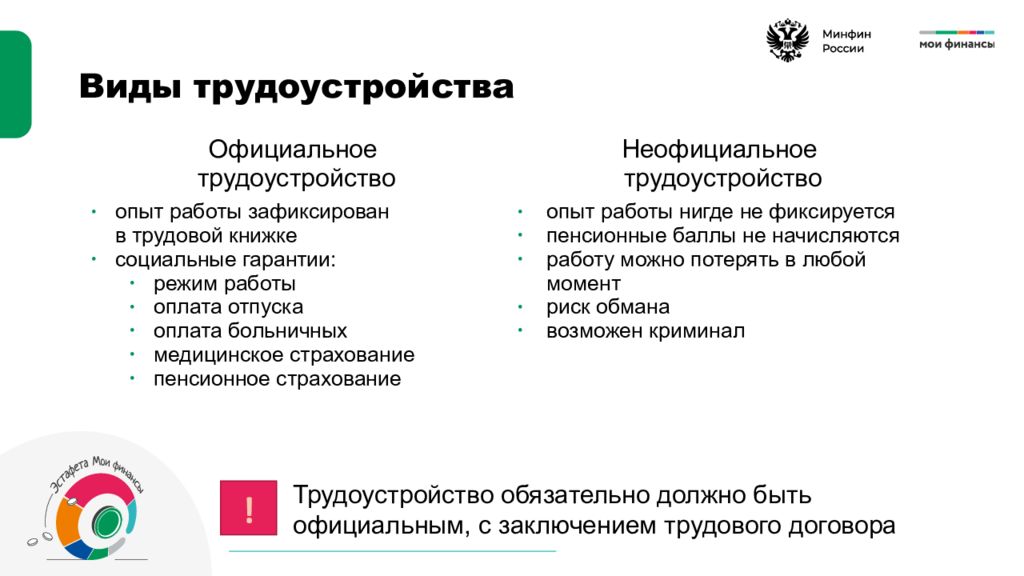 Минфин России

мои финансы

Виды трудоустройства

Официальное трудоустройство

• опыт работы зафиксирован в трудовой книжке
• социальные гарантии:
  • режим работы
  • оплата отпуска
  • оплата больничных
  • медицинское страхование
  • пенсионное страхование

Неофициальное трудоустройство

• опыт работы нигде не фиксируется
• пенсионные баллы не начисляются
• работу можно потерять в любой момент
• риск обмана
• возможен криминал

Эстафета Мои финансы

!

Трудоустройство обязательно должно быть официальным, с заключением трудового договора